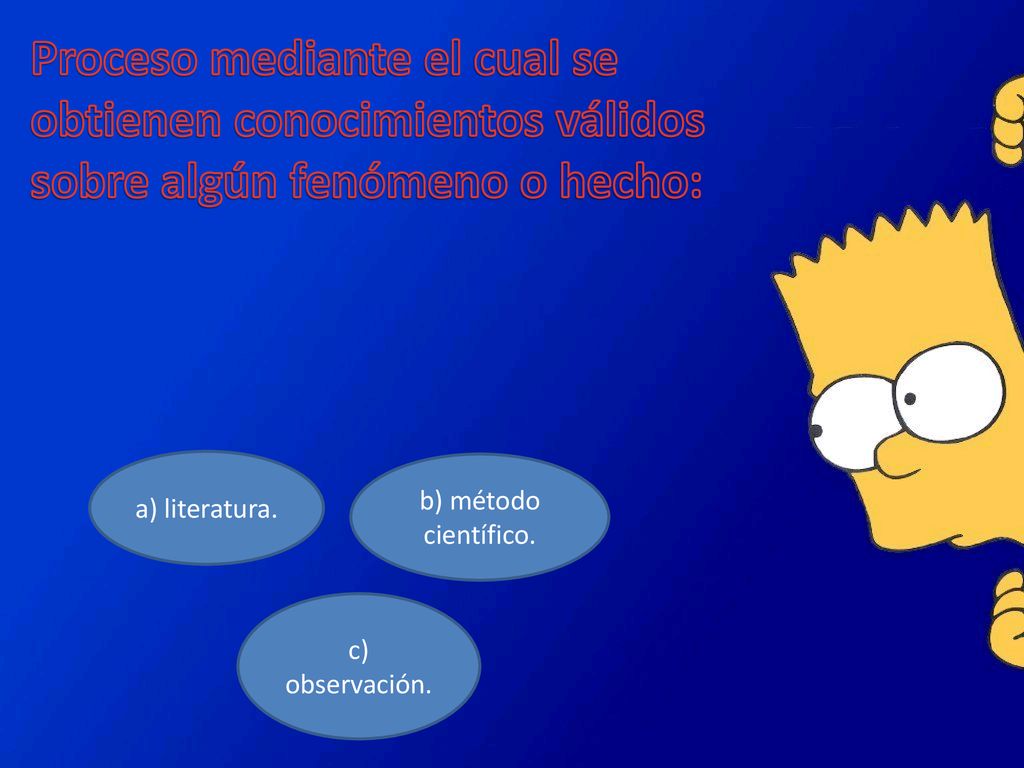 Proceso mediante el cual se obtienen conocimientos válidos sobre algún fenómeno o hecho:

a) literatura.

b) método científico.

c) observación.